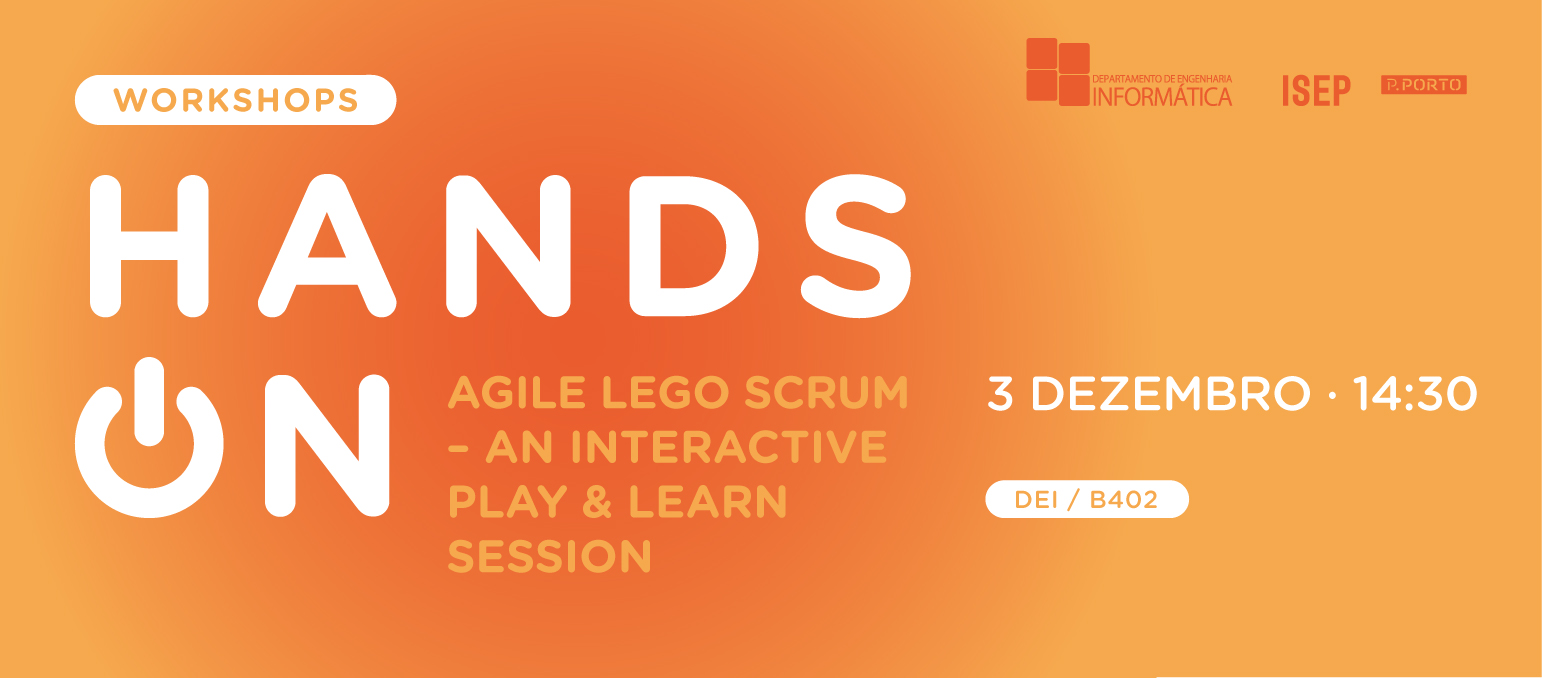 WORKSHOPS

DEPARTAMENTO DE ENGENHARIA INFORMÁTICA ISEP P.PORTO

HANDS ON

AGILE LEGO SCRUM – AN INTERACTIVE PLAY & LEARN SESSION

3 DEZEMBRO · 14:30

DEI / B402